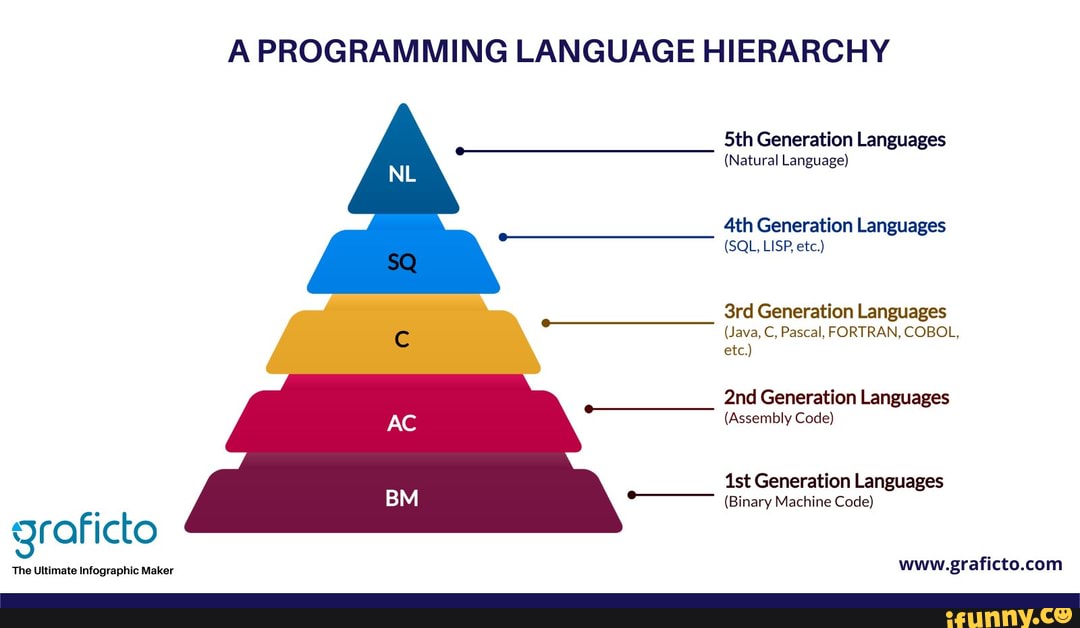 A PROGRAMMING LANGUAGE HIERARCHY

NL

SQ

C

AC

BM

5th Generation Languages
(Natural Language)

4th Generation Languages
(SQL, LISP, etc.)

3rd Generation Languages
(Java, C, Pascal, FORTRAN, COBOL, etc.)

2nd Generation Languages
(Assembly Code)

1st Generation Languages
(Binary Machine Code)

graficto
The Ultimate Infographic Maker

www.graficto.com

ifunny.co